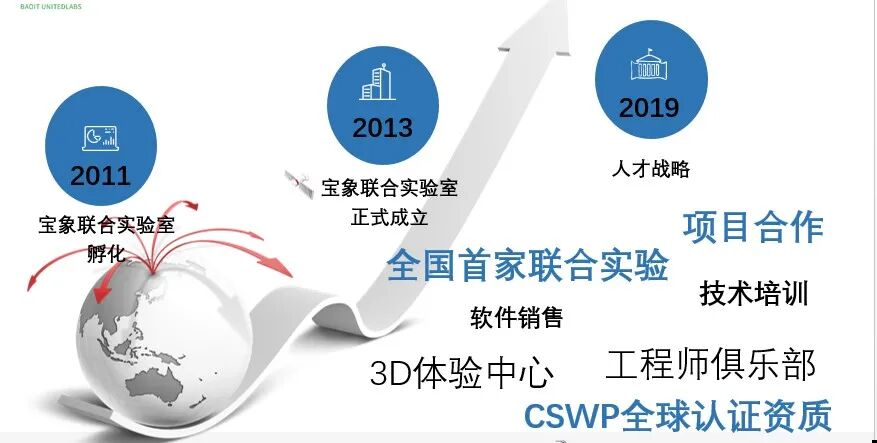 BAOIT UNITEDLABS

2011
宝象联合实验室
孵化

2013
宝象联合实验室
正式成立

2019
人才战略

项目合作

全国首家联合实验

技术培训

软件销售

3D体验中心

工程师俱乐部

CSWP全球认证资质